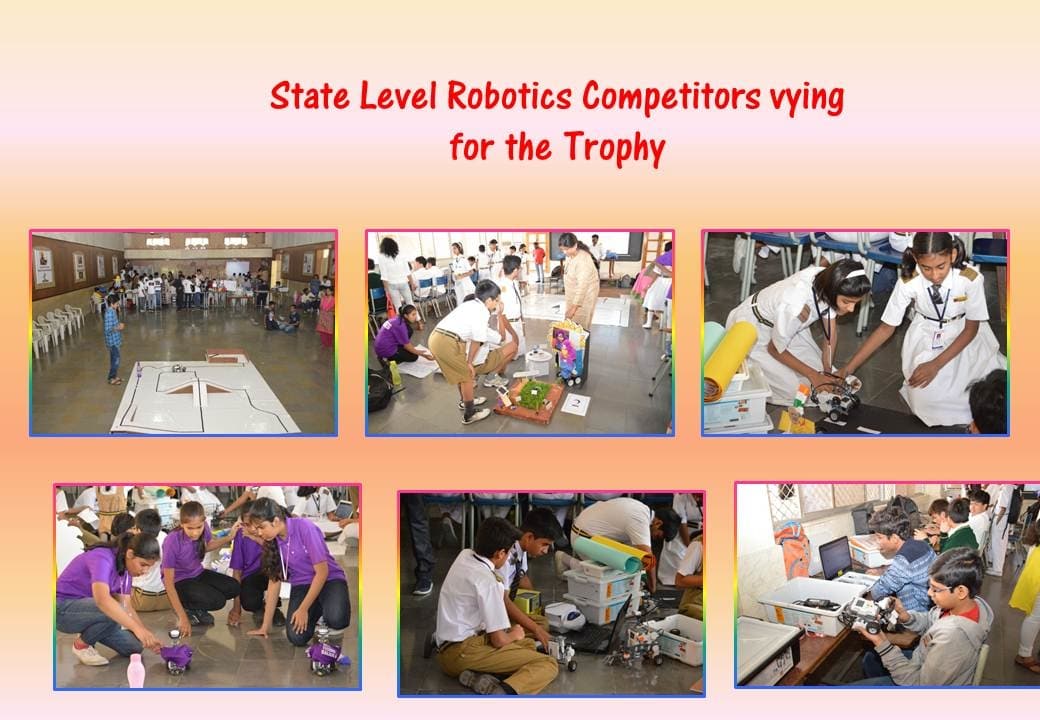 State Level Robotics Competitors vying for the Trophy

2